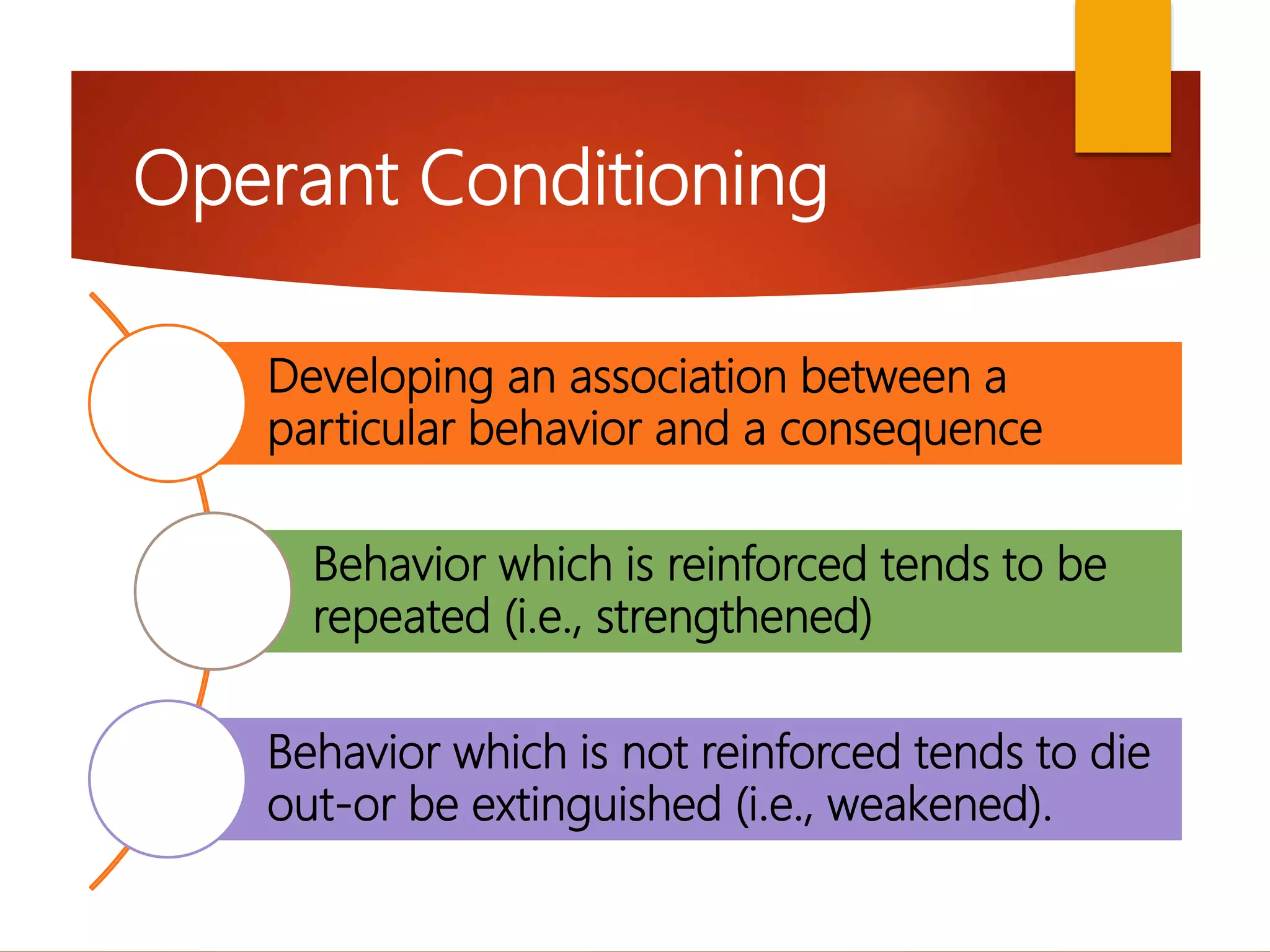 Operant Conditioning

Developing an association between a particular behavior and a consequence

Behavior which is reinforced tends to be repeated (i.e., strengthened)

Behavior which is not reinforced tends to die out-or be extinguished (i.e., weakened).